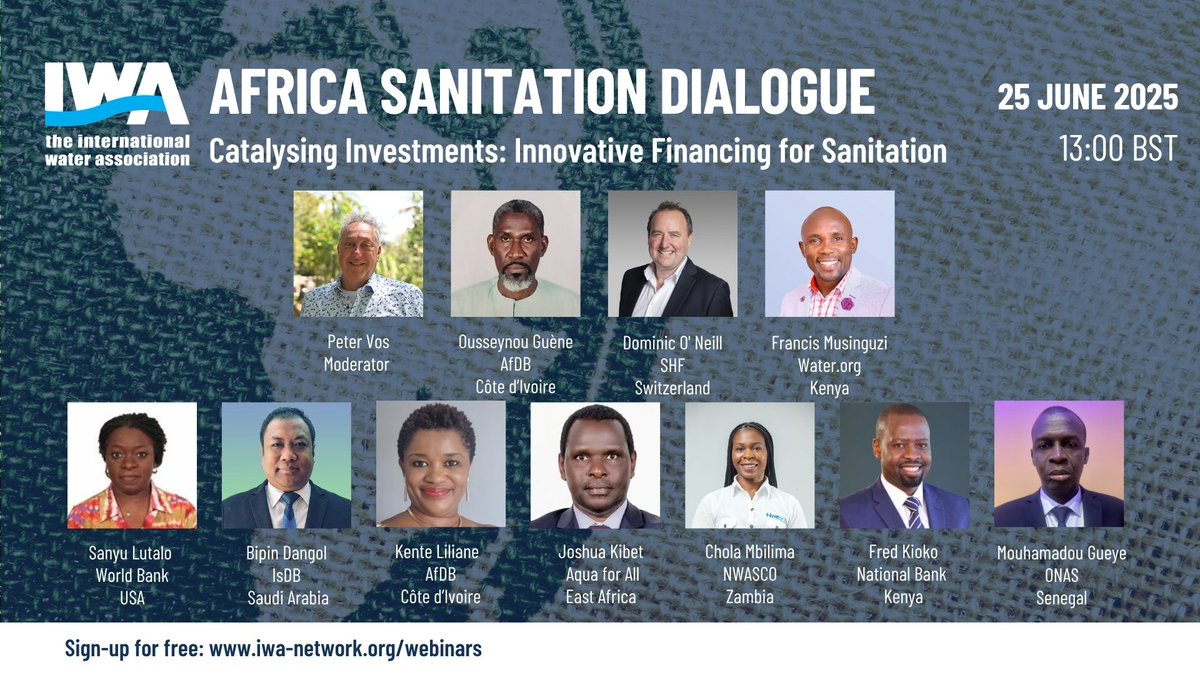 IWA
the international water association

AFRICA SANITATION DIALOGUE

Catalysing Investments: Innovative Financing for Sanitation

25 JUNE 2025
13:00 BST

Peter Vos
Moderator

Ousseynou Guène
AfDB
Côte d'Ivoire

Dominic O' Neill
SHF
Switzerland

Francis Musinguzi
Water.org
Kenya

Sanyu Lutalo
World Bank
USA

Bipin Dangol
IsDB
Saudi Arabia

Kente Liliane
AfDB
Côte d'Ivoire

Joshua Kibet
Aqua for All
East Africa

Chola Mbilima
NWASCO
Zambia

Fred Kioko
National Bank
Kenya

Mouhamadou Gueye
ONAS
Senegal

Sign-up for free: www.iwa-network.org/webinars